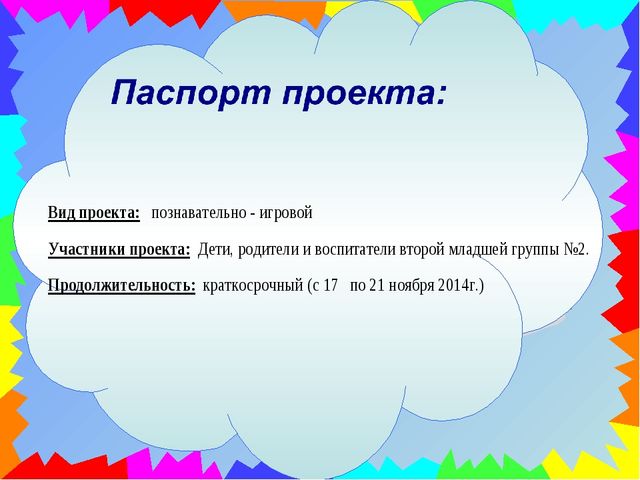 Паспорт проекта:

Вид проекта: познавательно - игровой

Участники проекта: Дети, родители и воспитатели второй младшей группы №2.

Продолжительность: краткосрочный (с 17 по 21 ноября 2014г.)